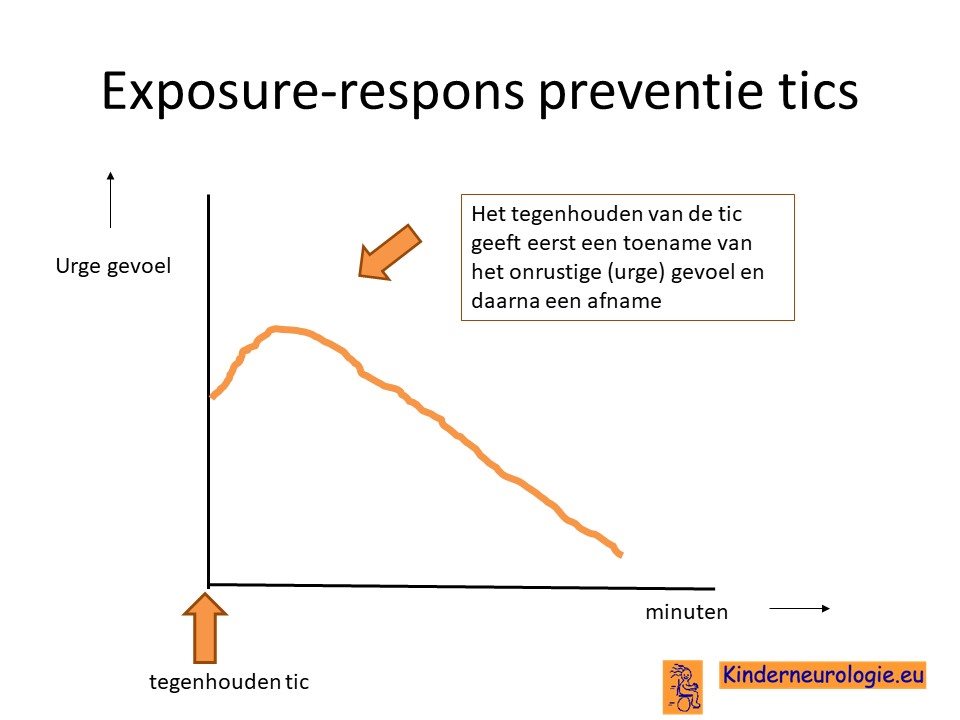 Exposure-respons preventie tics

Urge gevoel

Het tegenhouden van de tic geeft eerst een toename van het onrustige (urge) gevoel en daarna een afname

minuten

tegenhouden tic

Kinderneurologie.eu